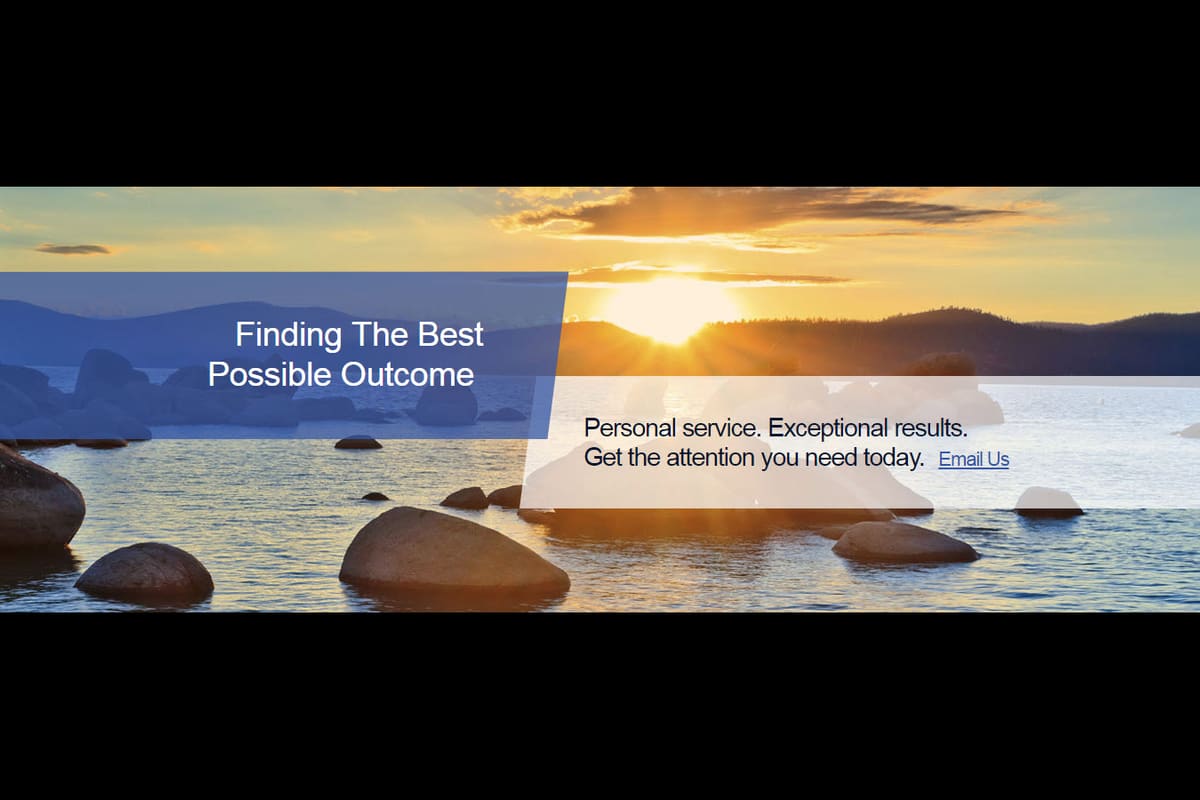 Finding The Best Possible Outcome

Personal service. Exceptional results.
Get the attention you need today. Email Us